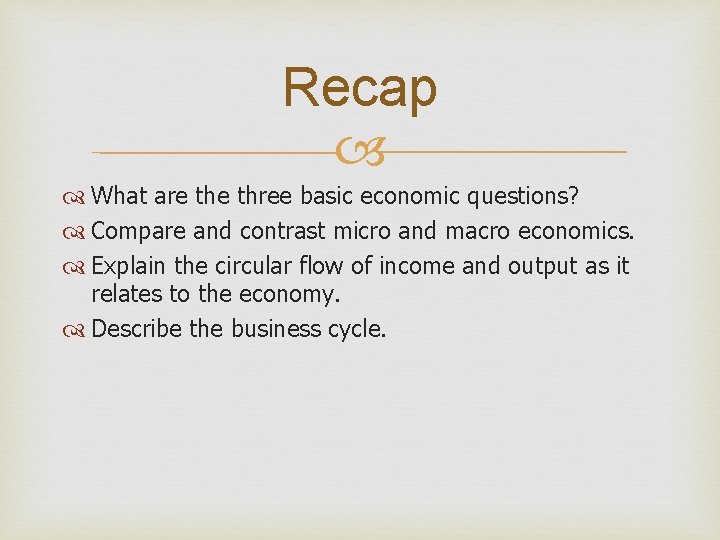 Recap

What are the three basic economic questions?

Compare and contrast micro and macro economics.

Explain the circular flow of income and output as it relates to the economy.

Describe the business cycle.